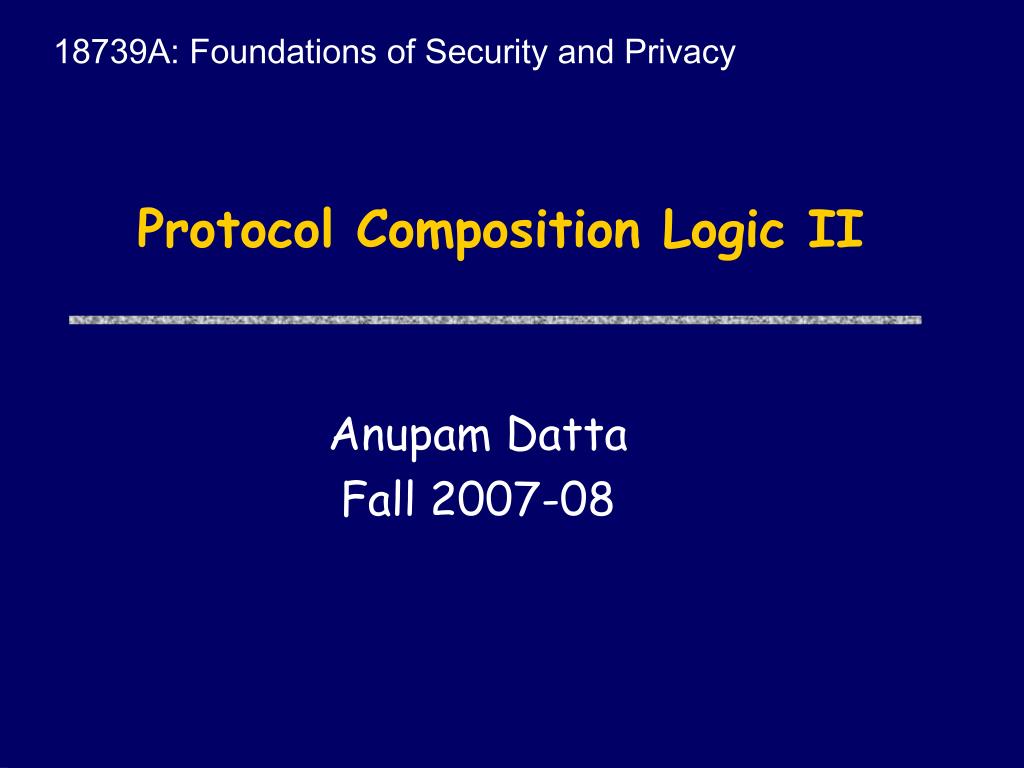 18739A: Foundations of Security and Privacy

Protocol Composition Logic II

Anupam Datta
Fall 2007-08